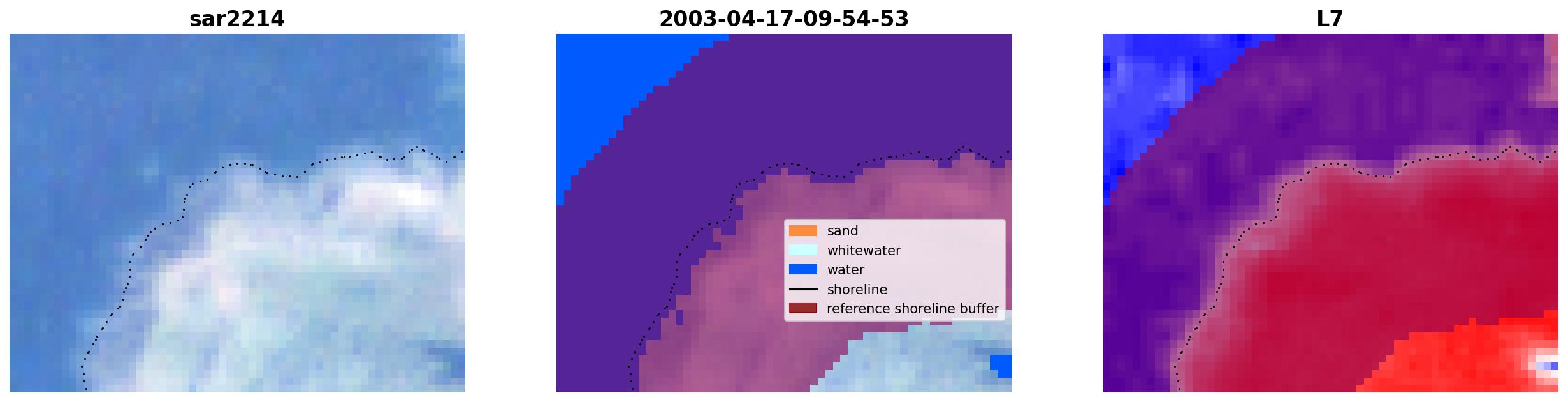 sar2214

2003-04-17-09-54-53

sand
whitewater
water
shoreline
reference shoreline buffer

L7